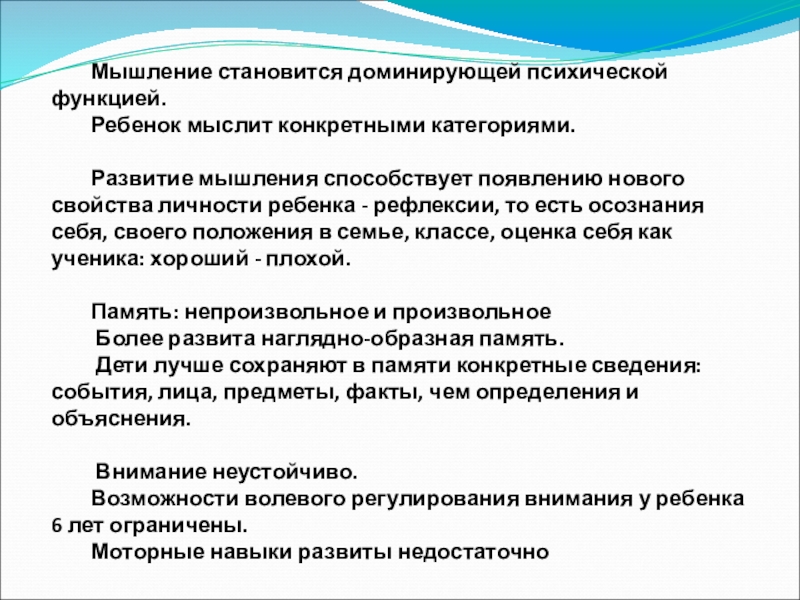 Мышление становится доминирующей психической функцией.
Ребенок мыслит конкретными категориями.

Развитие мышления способствует появлению нового свойства личности ребенка - рефлексии, то есть осознания себя, своего положения в семье, классе, оценка себя как ученика: хороший - плохой.

Память: непроизвольное и произвольное
Более развита наглядно-образная память.
Дети лучше сохраняют в памяти конкретные сведения: события, лица, предметы, факты, чем определения и объяснения.

Внимание неустойчиво.
Возможности волевого регулирования внимания у ребенка 6 лет ограничены.
Моторные навыки развиты недостаточно